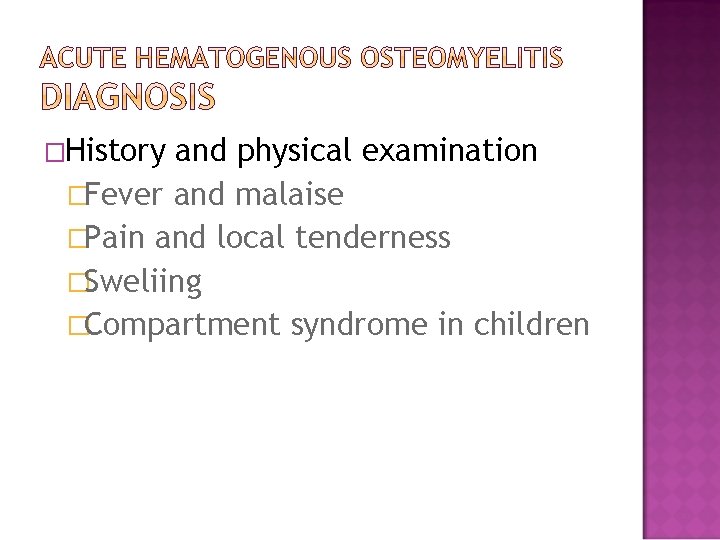 ACUTE HEMATOGENOUS OSTEOMYELITIS DIAGNOSIS

History and physical examination

Fever and malaise

Pain and local tenderness

Sweliing

Compartment syndrome in children